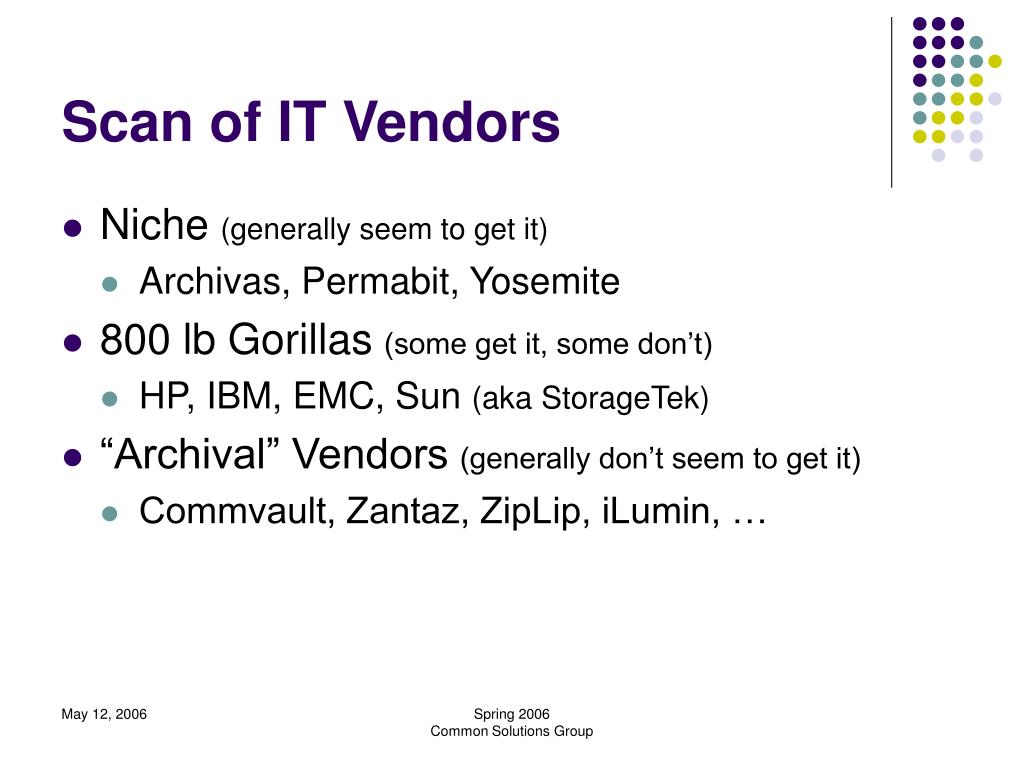 Scan of IT Vendors

- Niche (generally seem to get it)
  - Archivas, Permabit, Yosemite
- 800 lb Gorillas (some get it, some don’t)
  - HP, IBM, EMC, Sun (aka StorageTek)
- “Archival” Vendors (generally don’t seem to get it)
  - Commvault, Zantaz, ZipLip, iLumin, …

May 12, 2006

Spring 2006
Common Solutions Group